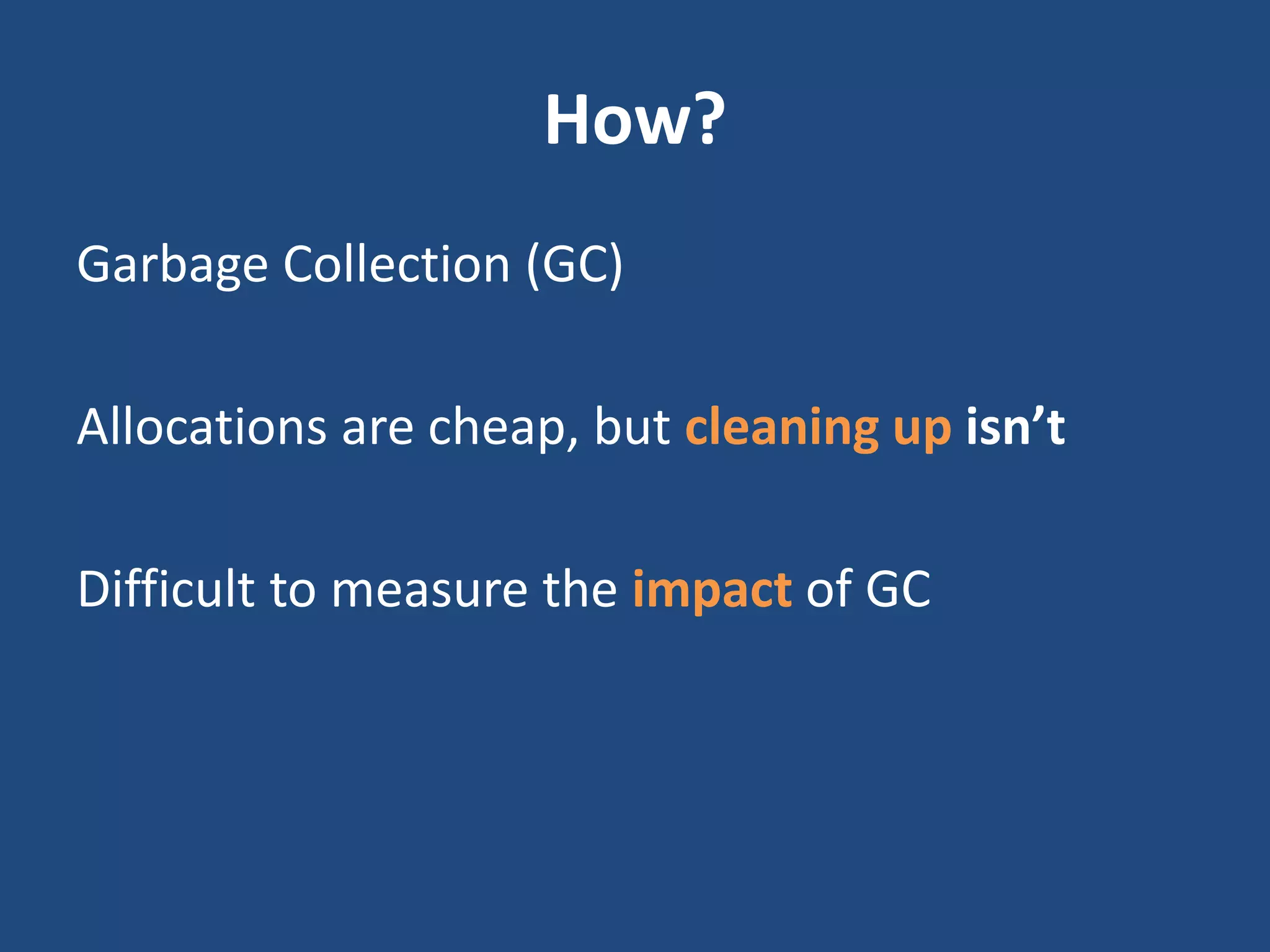 How?

Garbage Collection (GC)

Allocations are cheap, but cleaning up isn’t

Difficult to measure the impact of GC